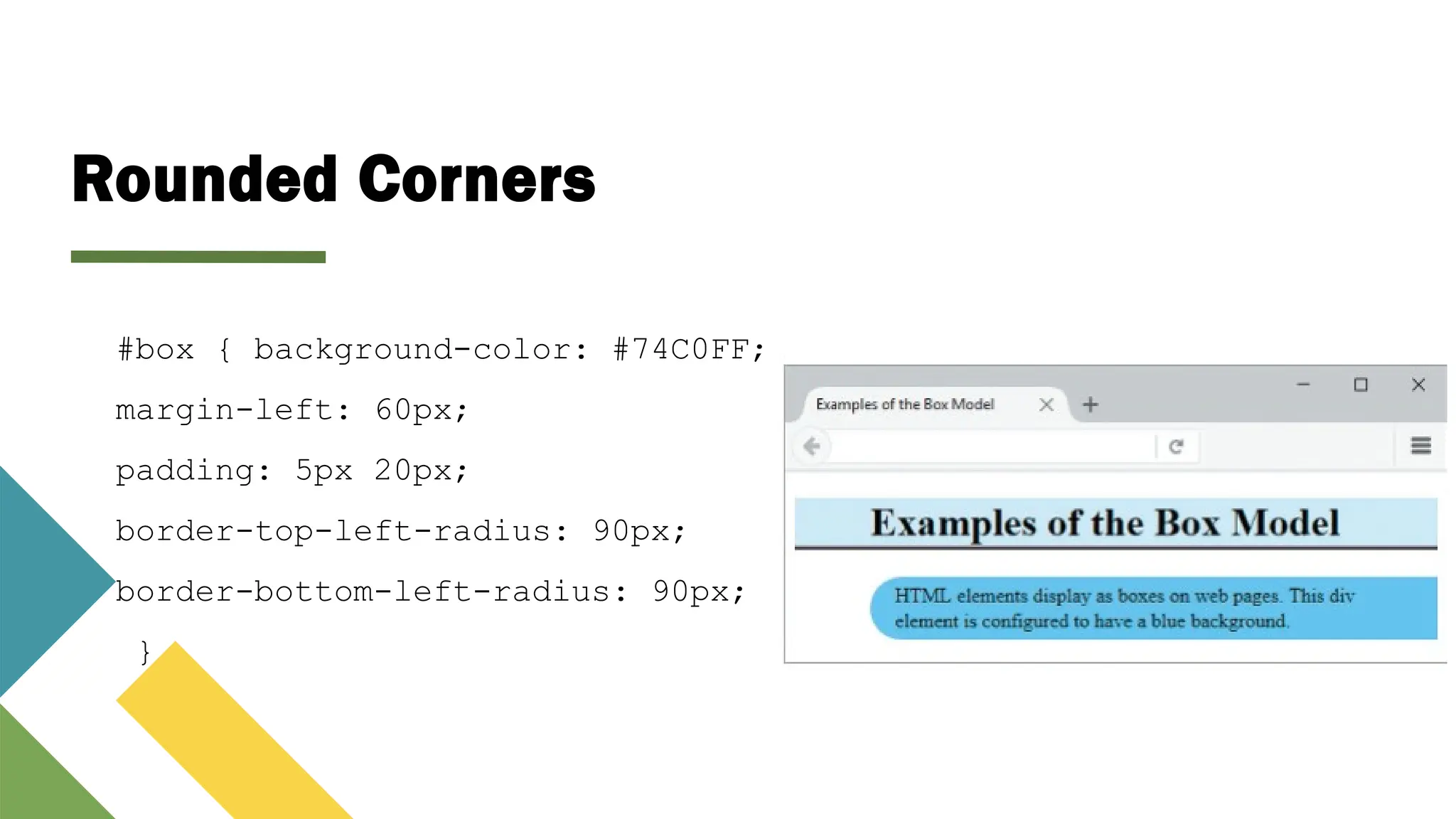 Rounded Corners

#box { background-color: #74C0FF;
margin-left: 60px;
padding: 5px 20px;
border-top-left-radius: 90px;
border-bottom-left-radius: 90px;
}

Examples of the Box Model

Examples of the Box Model

HTML elements display as boxes on web pages. This div element is configured to have a blue background.